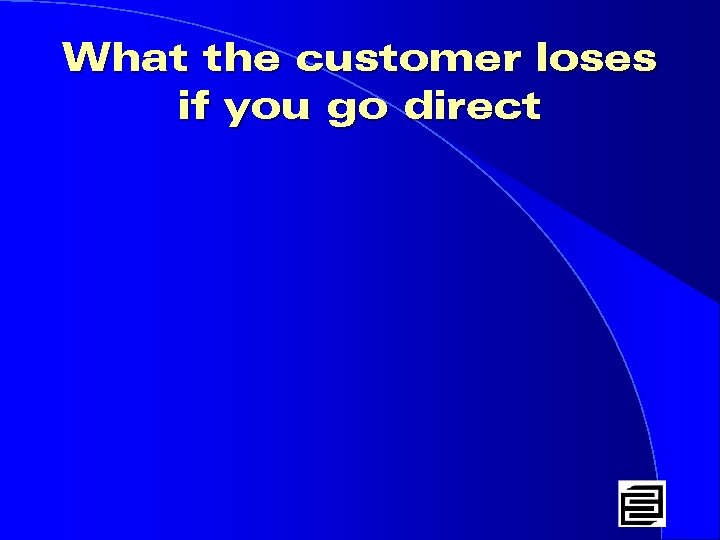 What the customer loses if you go direct